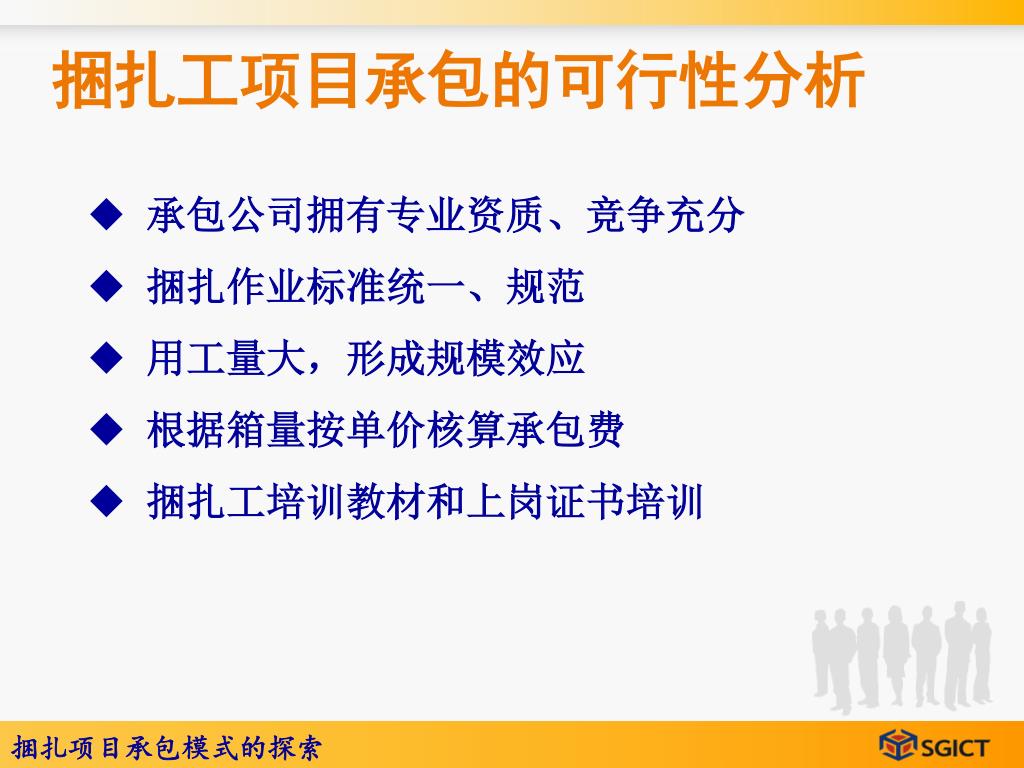 捆扎工项目承包的可行性分析

◆ 承包公司拥有专业资质、竞争充分

◆ 捆扎作业标准统一、规范

◆ 用工量大，形成规模效应

◆ 根据箱量按单价核算承包费

◆ 捆扎工培训教材和上岗证书培训

捆扎项目承包模式的探索

SGICT